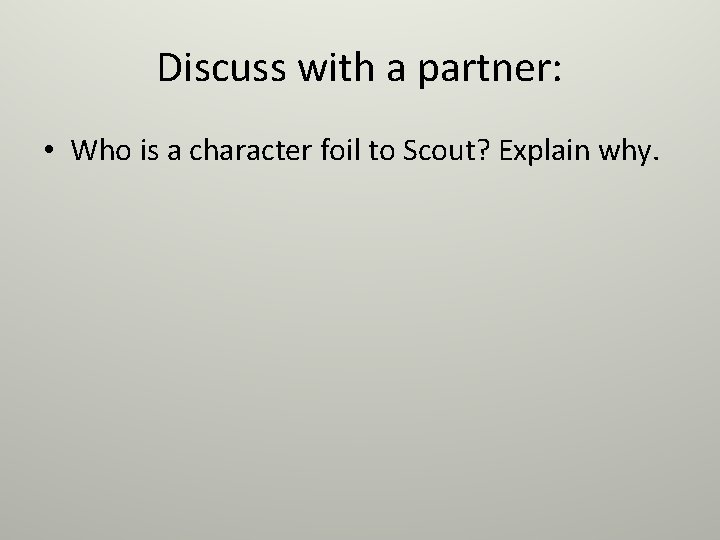 Discuss with a partner:

• Who is a character foil to Scout? Explain why.